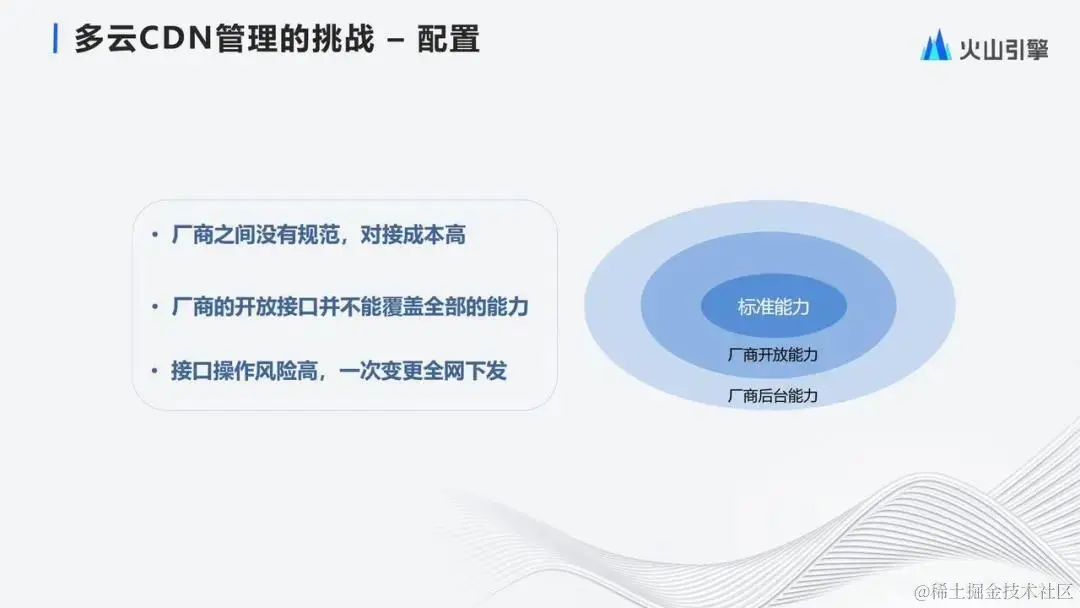 多云CDN管理的挑战 – 配置

火山引擎

• 厂商之间没有规范，对接成本高

• 厂商的开放接口并不能覆盖全部的能力

• 接口操作风险高，一次变更全网下发

标准能力

厂商开放能力

厂商后台能力

@稀土掘金技术社区